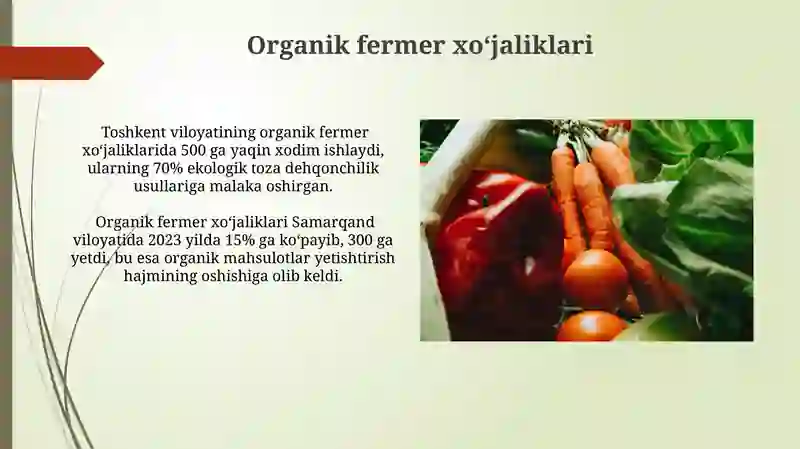 Organik fermer xo‘jaliklari

Toshkent viloyatining organik fermer xo‘jaliklarida 500 ga yaqin xodim ishlaydi, ularning 70% ekologik toza dehqonchilik usullariga malaka oshirgan.

Organik fermer xo‘jaliklari Samarqand viloyatida 2023 yilda 15% ga ko‘payib, 300 ga yetdi, bu esa organik mahsulotlar yetishtirish hajmining oshishiga olib keldi.